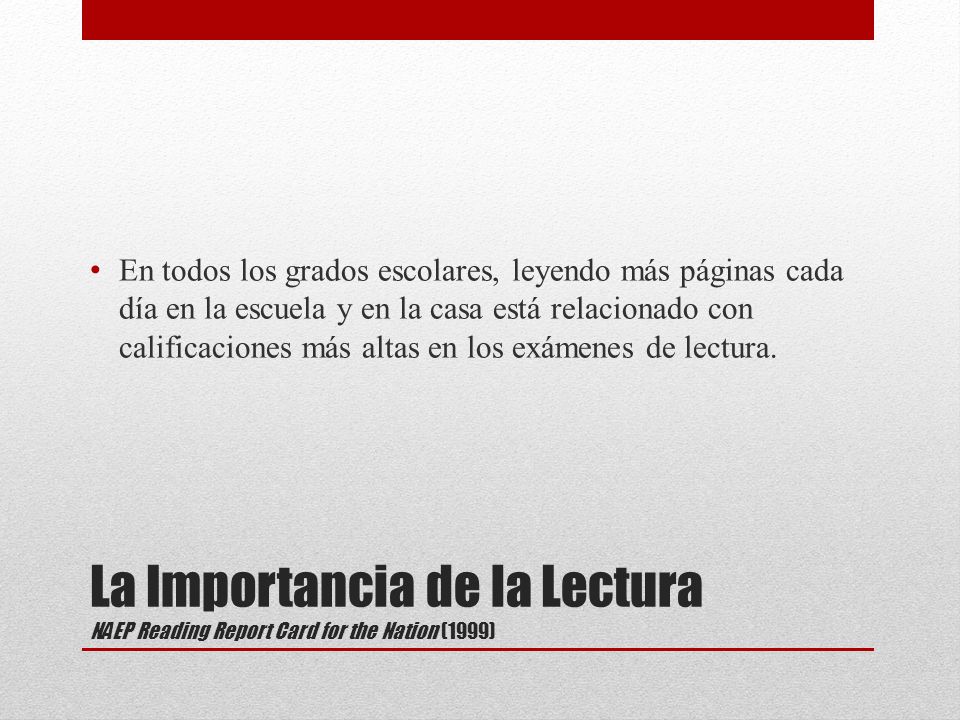 • En todos los grados escolares, leyendo más páginas cada día en la escuela y en la casa está relacionado con calificaciones más altas en los exámenes de lectura.

La Importancia de la Lectura
NAEP Reading Report Card for the Nation (1999)